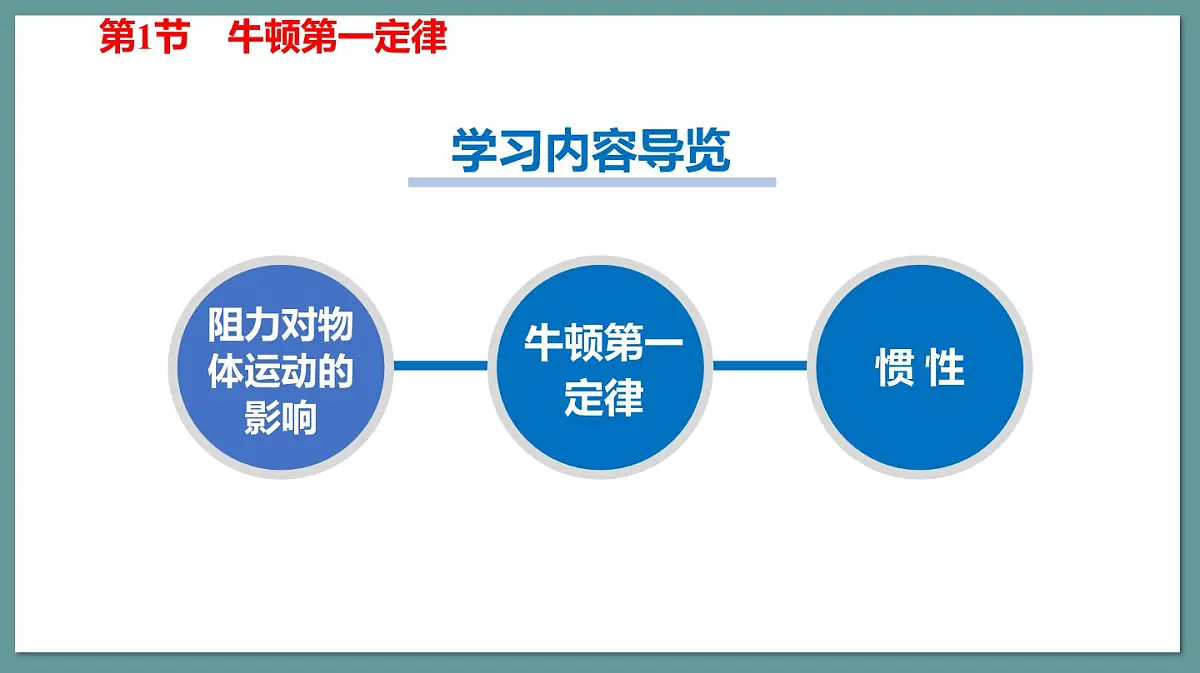 第1节　牛顿第一定律

学习内容导览

阻力对物体运动的影响

牛顿第一定律

惯 性